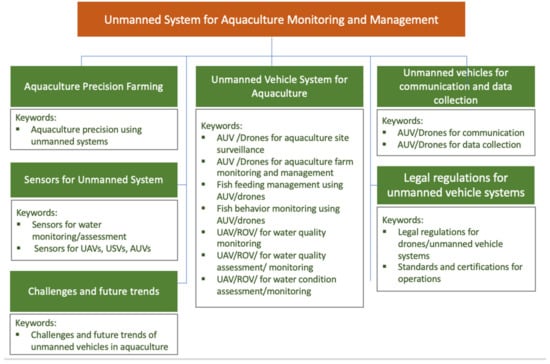 Unmanned System for Aquaculture Monitoring and Management

Aquaculture Precision Farming

Keywords:
▪ Aquaculture precision using unmanned systems

Sensors for Unmanned System

Keywords:
▪ Sensors for water monitoring/assessment
▪ Sensors for UAVs, USVs, AUVs

Challenges and future trends

Keywords:
▪ Challenges and future trends of unmanned vehicles in aquaculture

Unmanned Vehicle System for Aquaculture

Keywords:
▪ AUV /Drones for aquaculture site surveillance
▪ AUV /Drones for aquaculture farm monitoring and management
▪ Fish feeding management using AUV/drones
▪ Fish behavior monitoring using AUV/drones
▪ UAV/ROV/ for water quality monitoring
▪ UAV/ROV/ for water quality assessment/ monitoring
▪ UAV/ROV/ for water condition assessment/monitoring

Unmanned vehicles for communication and data collection

Keywords:
▪ AUV/Drones for communication
▪ AUV/Drones for data collection

Legal regulations for unmanned vehicle systems

Keywords:
▪ Legal regulations for drones/unmanned vehicle systems
▪ Standards and certifications for operations